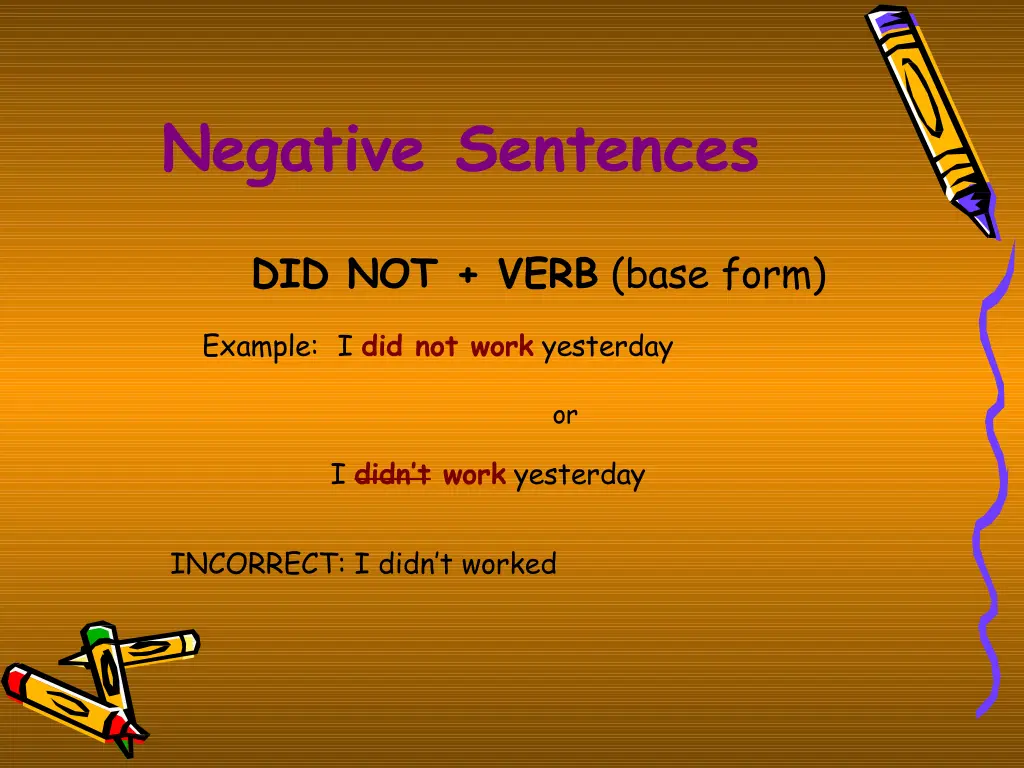 Negative Sentences

DID NOT + VERB (base form)

Example: I did not work yesterday

or

I didn't work yesterday

INCORRECT: I didn't worked